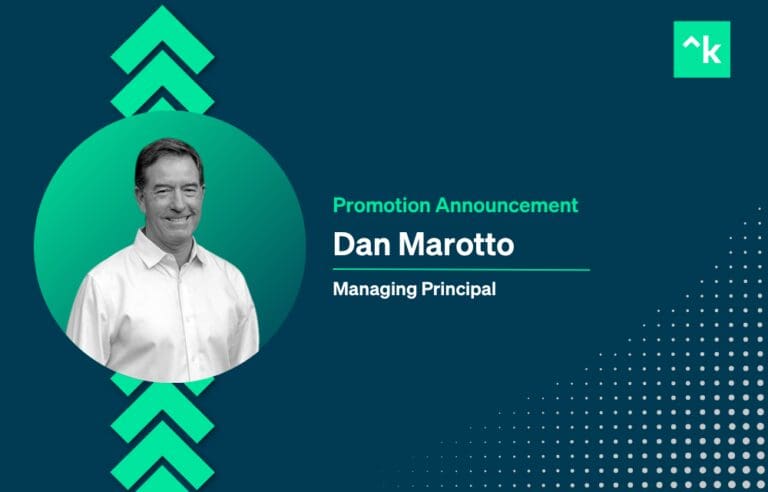 ^k

Promotion Announcement

Dan Marotto

Managing Principal